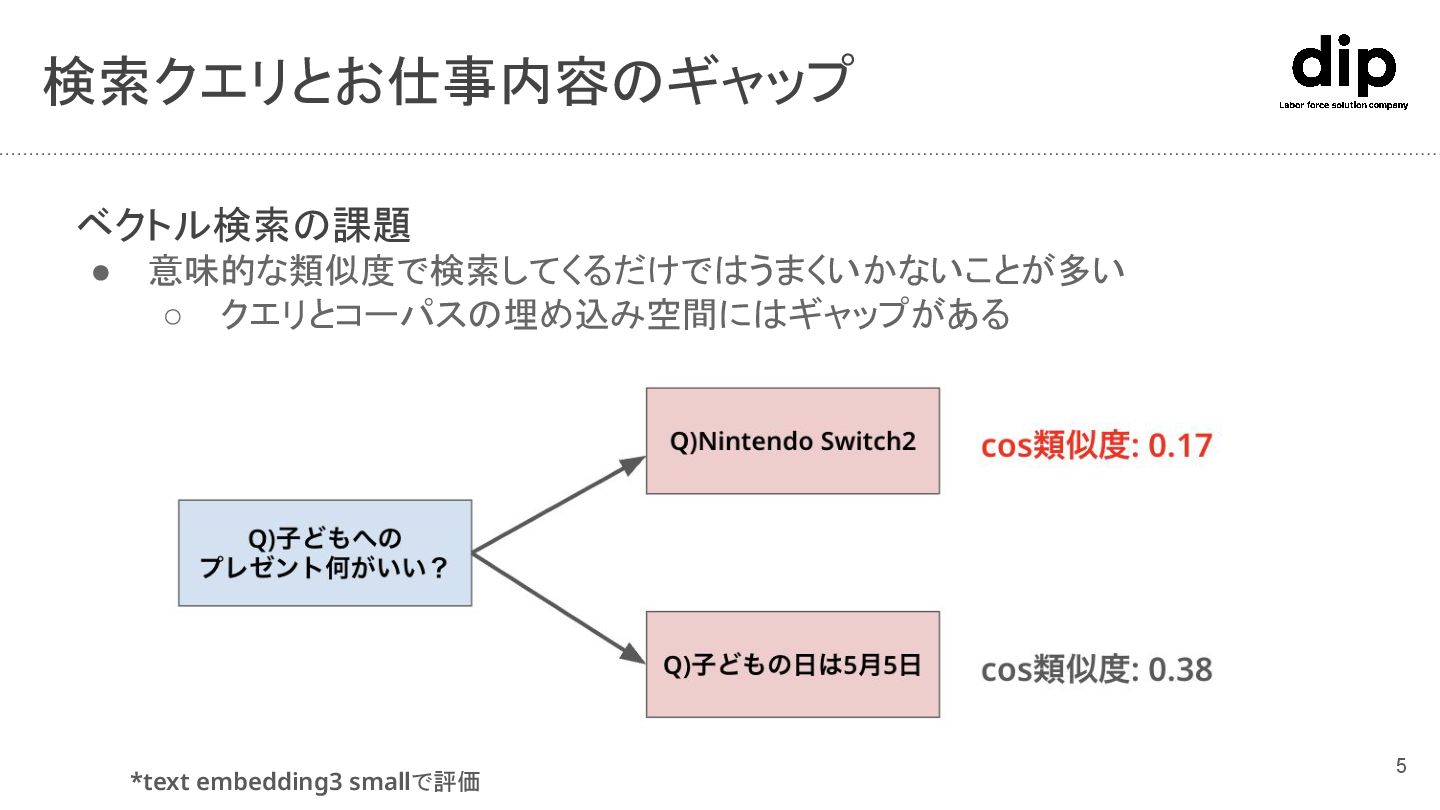 検索クエリとお仕事内容のギャップ

dip
Labor force solution company

ベクトル検索の課題
● 意味的な類似度で検索してくるだけではうまくいかないことが多い
○ クエリとコーパスの埋め込み空間にはギャップがある

Q)子どもへの プレゼント何がいい？

Q)Nintendo Switch2

cos類似度: 0.17

Q)子どもの日は5月5日

cos類似度: 0.38

*text embedding3 smallで評価

5